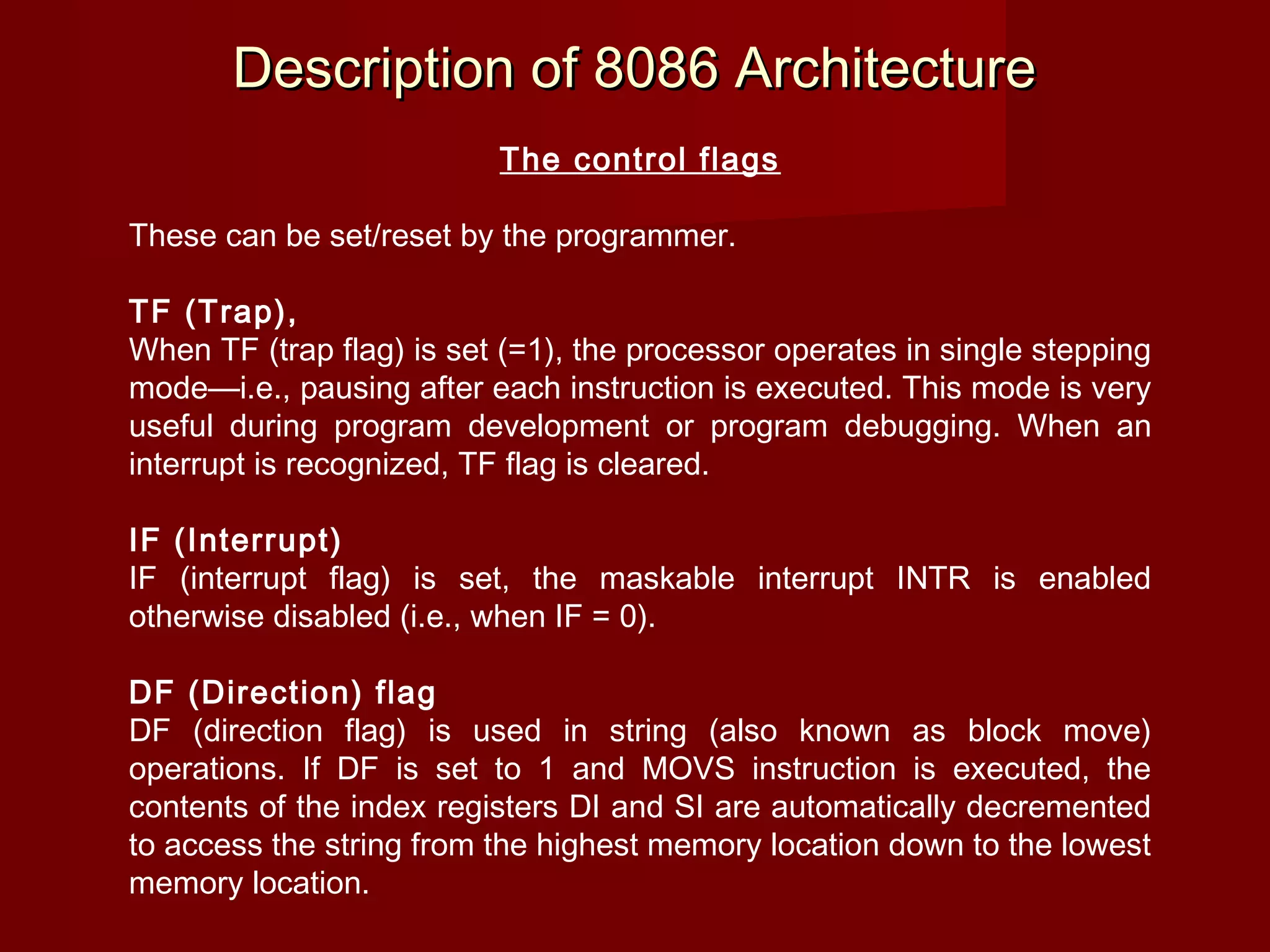 Description of 8086 Architecture

The control flags

These can be set/reset by the programmer.

TF (Trap),
When TF (trap flag) is set (=1), the processor operates in single stepping mode—i.e., pausing after each instruction is executed. This mode is very useful during program development or program debugging. When an interrupt is recognized, TF flag is cleared.

IF (Interrupt)
IF (interrupt flag) is set, the maskable interrupt INTR is enabled otherwise disabled (i.e., when IF = 0).

DF (Direction) flag
DF (direction flag) is used in string (also known as block move) operations. If DF is set to 1 and MOVS instruction is executed, the contents of the index registers DI and SI are automatically decremented to access the string from the highest memory location down to the lowest memory location.